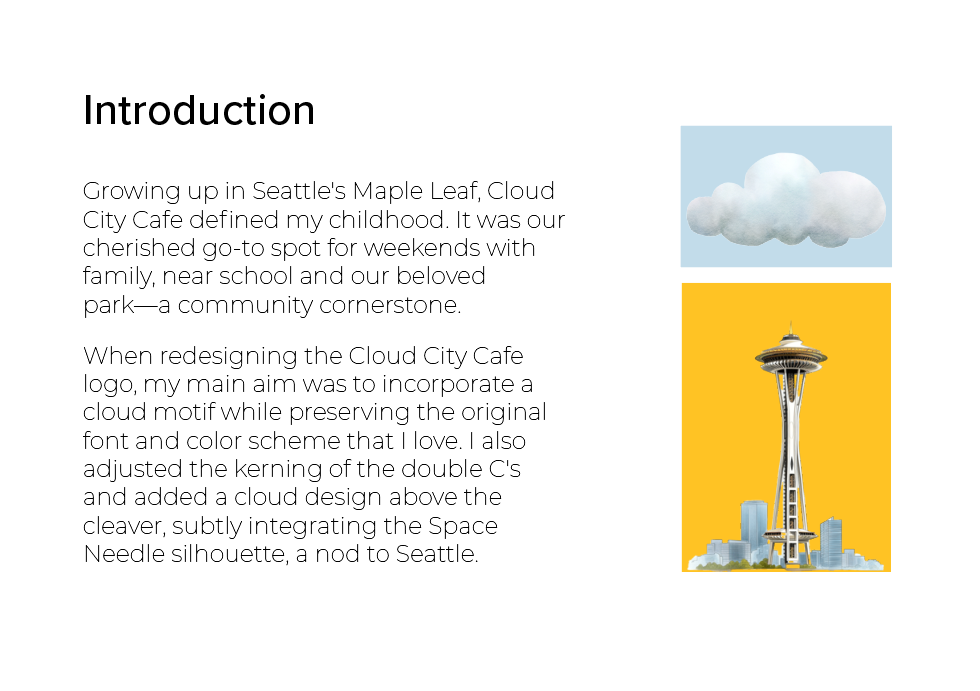 Introduction

Growing up in Seattle's Maple Leaf, Cloud City Cafe defined my childhood. It was our cherished go-to spot for weekends with family, near school and our beloved park—a community cornerstone.

When redesigning the Cloud City Cafe logo, my main aim was to incorporate a cloud motif while preserving the original font and color scheme that I love. I also adjusted the kerning of the double C's and added a cloud design above the cleaver, subtly integrating the Space Needle silhouette, a nod to Seattle.